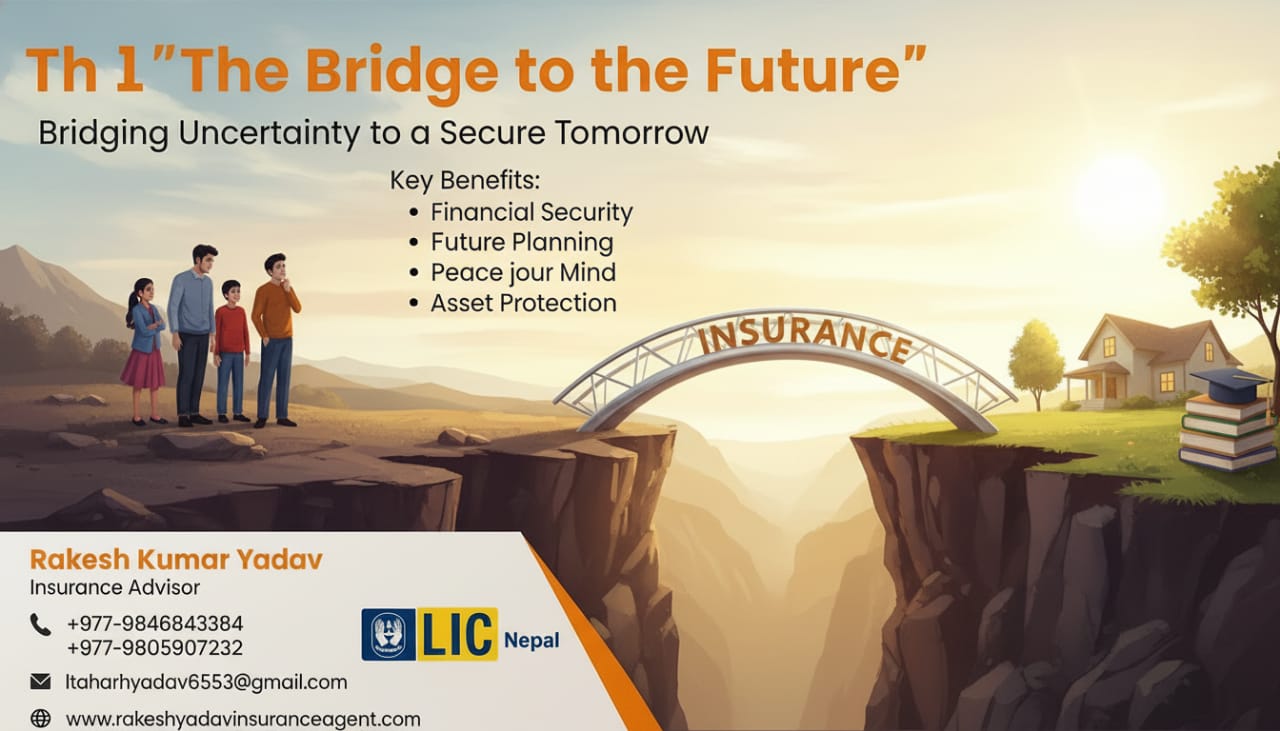 Th 1"The Bridge to the Future"

Bridging Uncertainty to a Secure Tomorrow

Key Benefits:
• Financial Security
• Future Planning
• Peace jour Mind
• Asset Protection

INSURANCE

Rakesh Kumar Yadav
Insurance Advisor

+977-9846843384
+977-9805907232

Itaharhyadav6553@gmail.com

www.rakeshyadavinsuranceagent.com

LIC Nepal